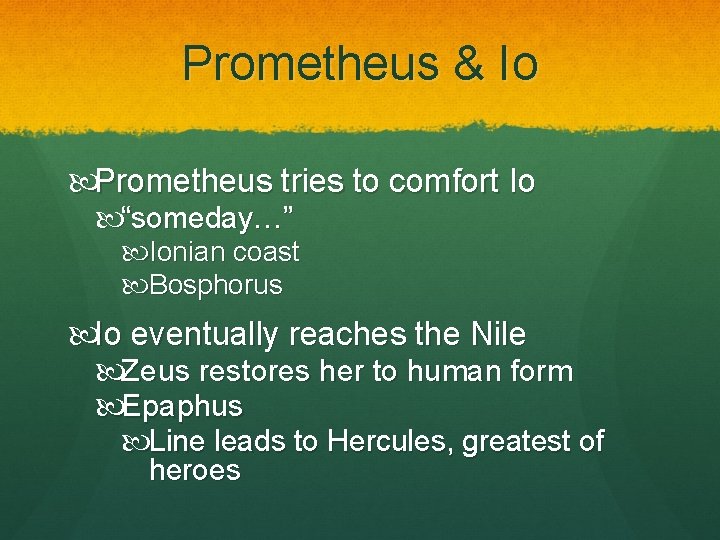 Prometheus & Io

Prometheus tries to comfort Io

“someday…”

Ionian coast

Bosphorus

Io eventually reaches the Nile

Zeus restores her to human form

Epaphus

Line leads to Hercules, greatest of heroes